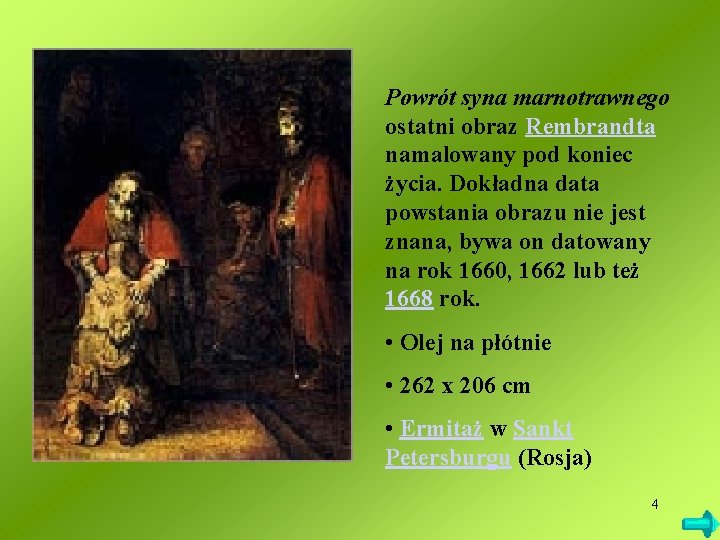 Powrót syna marnotrawnego ostatni obraz Rembrandta namalowany pod koniec życia. Dokładna data powstania obrazu nie jest znana, bywa on datowany na rok 1660, 1662 lub też 1668 rok.

• Olej na płótnie

• 262 x 206 cm

• Ermitaż w Sankt Petersburgu (Rosja)

4